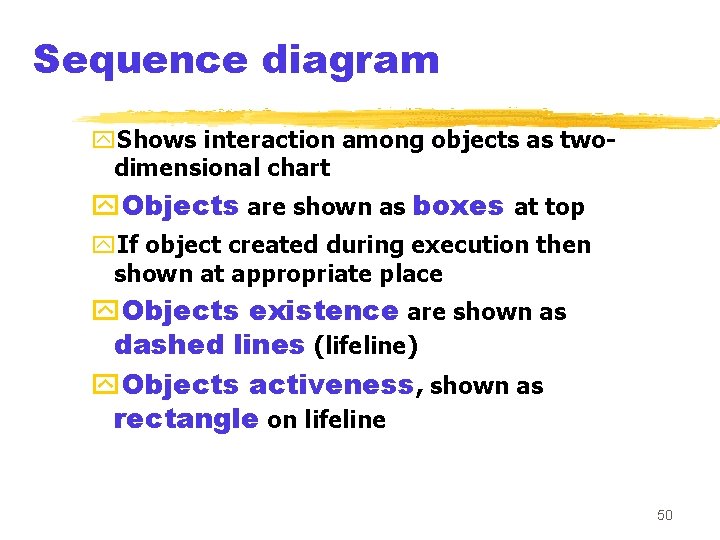 Sequence diagram

Shows interaction among objects as two-dimensional chart

Objects are shown as boxes at top

If object created during execution then shown at appropriate place

Objects existence are shown as dashed lines (lifeline)

Objects activeness, shown as rectangle on lifeline

50